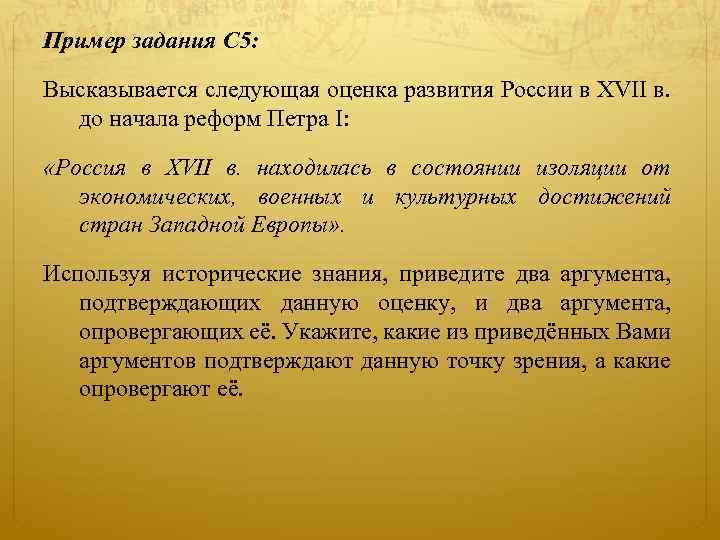 Пример задания С5:

Высказывается следующая оценка развития России в XVII в. до начала реформ Петра I:

«Россия в XVII в. находилась в состоянии изоляции от экономических, военных и культурных достижений стран Западной Европы».

Используя исторические знания, приведите два аргумента, подтверждающих данную оценку, и два аргумента, опровергающих её. Укажите, какие из приведённых Вами аргументов подтверждают данную точку зрения, а какие опровергают её.